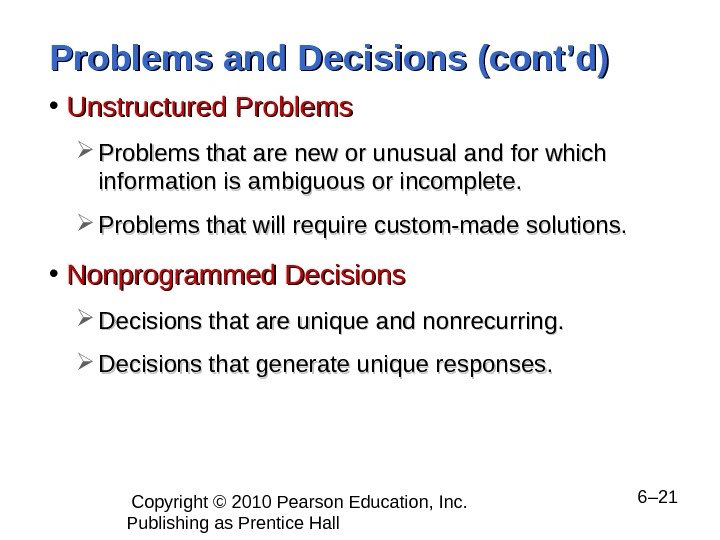 Problems and Decisions (cont'd)

• Unstructured Problems

➢ Problems that are new or unusual and for which information is ambiguous or incomplete.

➢ Problems that will require custom-made solutions.

• Nonprogrammed Decisions

➢ Decisions that are unique and nonrecurring.

➢ Decisions that generate unique responses.

Copyright © 2010 Pearson Education, Inc. Publishing as Prentice Hall

6–21